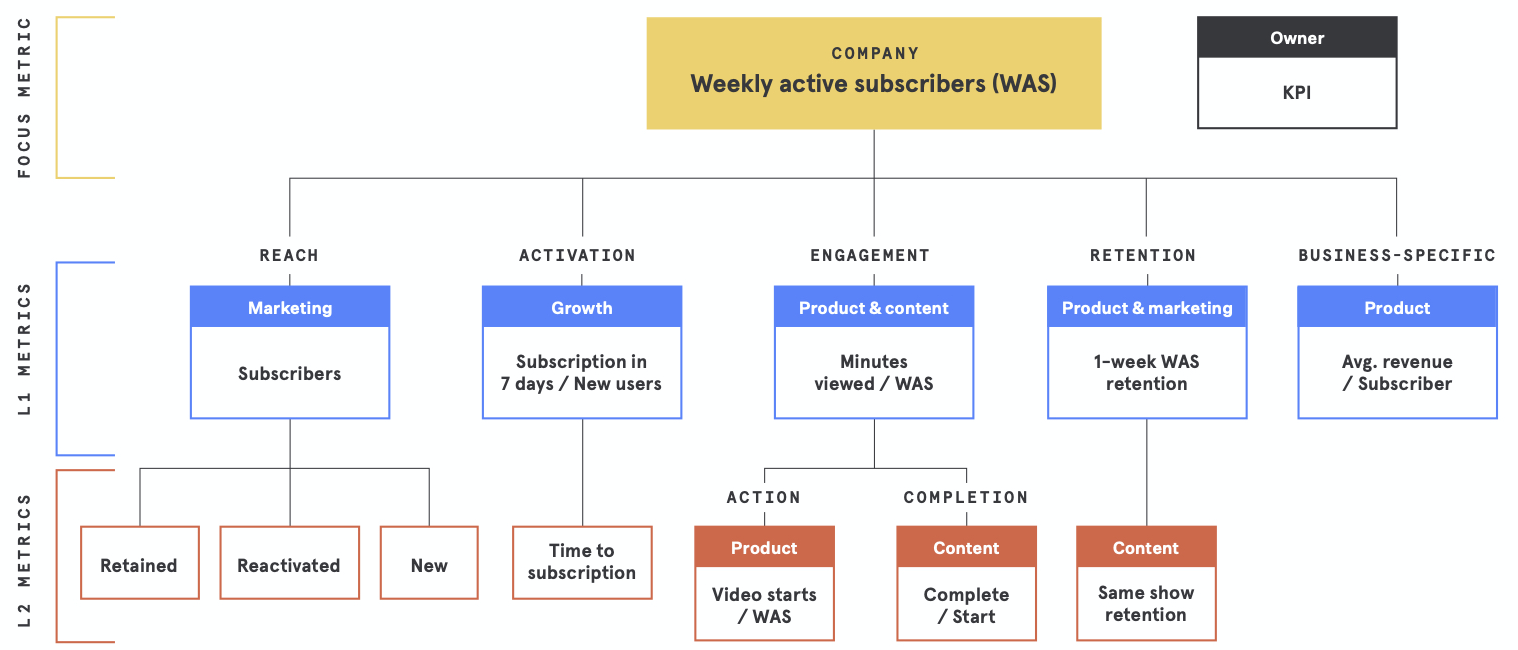 FOCUS METRIC

COMPANY
Weekly active subscribers (WAS)

Owner
KPI

L1 METRICS

REACH
Marketing
Subscribers

ACTIVATION
Growth
Subscription in 7 days / New users

ENGAGEMENT
Product & content
Minutes viewed / WAS

RETENTION
Product & marketing
1-week WAS retention

BUSINESS-SPECIFIC
Product
Avg. revenue / Subscriber

L2 METRICS

Retained

Reactivated

New

Time to subscription

ACTION
Product
Video starts / WAS

COMPLETION
Content
Complete / Start

Content
Same show retention